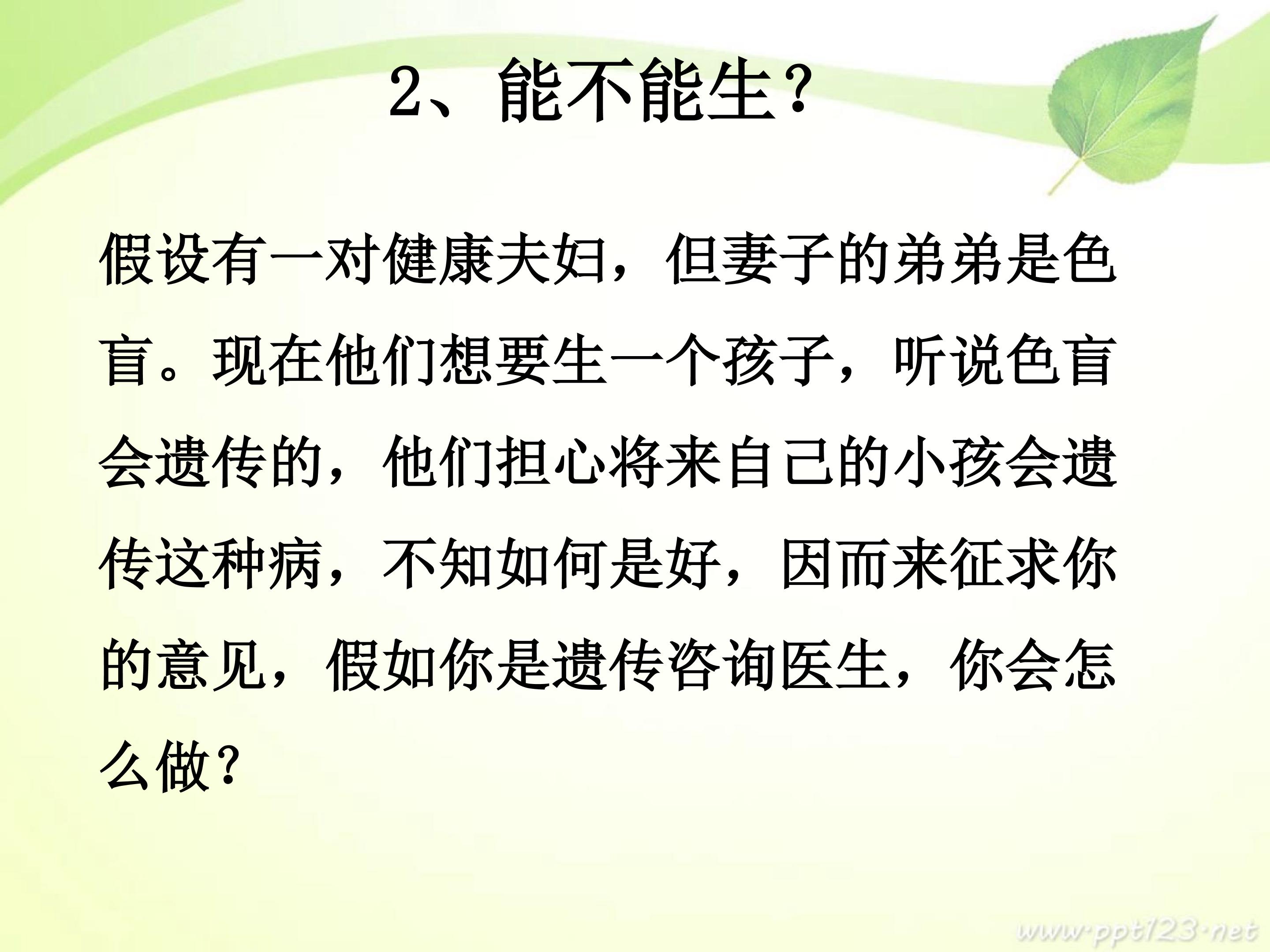 2、能不能生？

假设有一对健康夫妇，但妻子的弟弟是色盲。现在他们想要生一个孩子，听说色盲会遗传的，他们担心将来自己的小孩会遗传这种病，不知如何是好，因而来征求你的意见，假如你是遗传咨询医生，你会怎么做？

www.ppt123.net